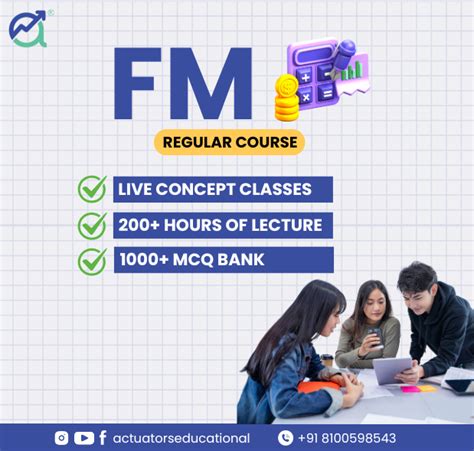 FM

REGULAR COURSE

LIVE CONCEPT CLASSES

200+ HOURS OF LECTURE

1000+ MCQ BANK

actuatorseducational

+91 8100598543